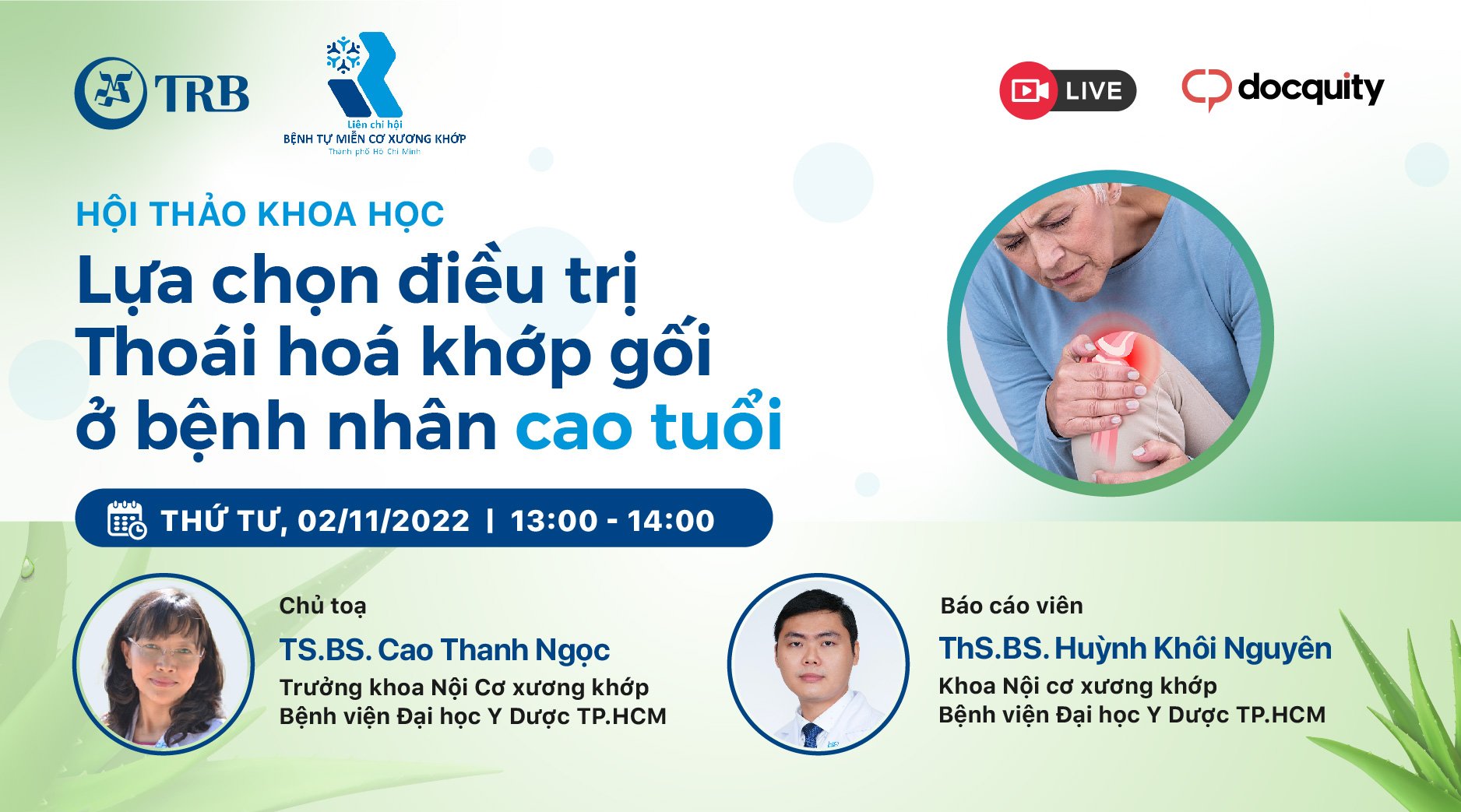 TRB

Liên chi hội
BỆNH TỰ MIỄN CƠ XƯƠNG KHỚP
Thành phố Hồ Chí Minh

LIVE

docquity

HỘI THẢO KHOA HỌC
Lựa chọn điều trị Thoái hoá khớp gối ở bệnh nhân cao tuổi

THỨ TƯ, 02/11/2022 | 13:00 - 14:00

Chủ toạ
TS.BS. Cao Thanh Ngọc
Trưởng khoa Nội Cơ xương khớp
Bệnh viện Đại học Y Dược TP.HCM

Báo cáo viên
ThS.BS. Huỳnh Khôi Nguyên
Khoa Nội cơ xương khớp
Bệnh viện Đại học Y Dược TP.HCM